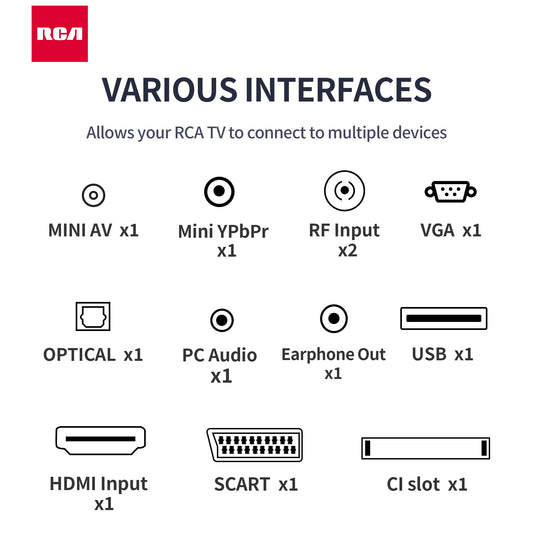 RCA

VARIOUS INTERFACES

Allows your RCA TV to connect to multiple devices

MINI AV x1

Mini YPbPr x1

RF Input x2

VGA x1

OPTICAL x1

PC Audio x1

Earphone Out x1

USB x1

HDMI Input x1

SCART x1

CI slot x1